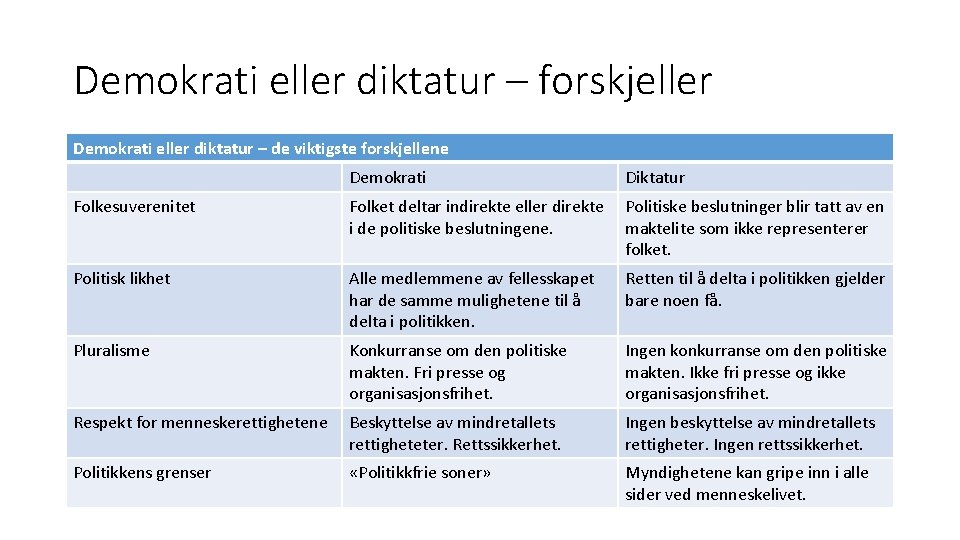 Demokrati eller diktatur – forskjeller

Demokrati eller diktatur – de viktigste forskjellene

| | Demokrati | Diktatur |
|---|---|---|
| Folkesuverenitet | Folket deltar indirekte eller direkte i de politiske beslutningene. | Politiske beslutninger blir tatt av en maktelite som ikke representerer folket. |
| Politisk likhet | Alle medlemmene av fellesskapet har de samme mulighetene til å delta i politikken. | Retten til å delta i politikken gjelder bare noen få. |
| Pluralisme | Konkurranse om den politiske makten. Fri presse og organisasjonsfrihet. | Ingen konkurranse om den politiske makten. Ikke fri presse og ikke organisasjonsfrihet. |
| Respekt for menneskerettighetene | Beskyttelse av mindretallets rettigheteter. Rettssikkerhet. | Ingen beskyttelse av mindretallets rettigheter. Ingen rettssikkerhet. |
| Politikkens grenser | «Politikkfrie soner» | Myndighetene kan gripe inn i alle sider ved menneskelivet. |